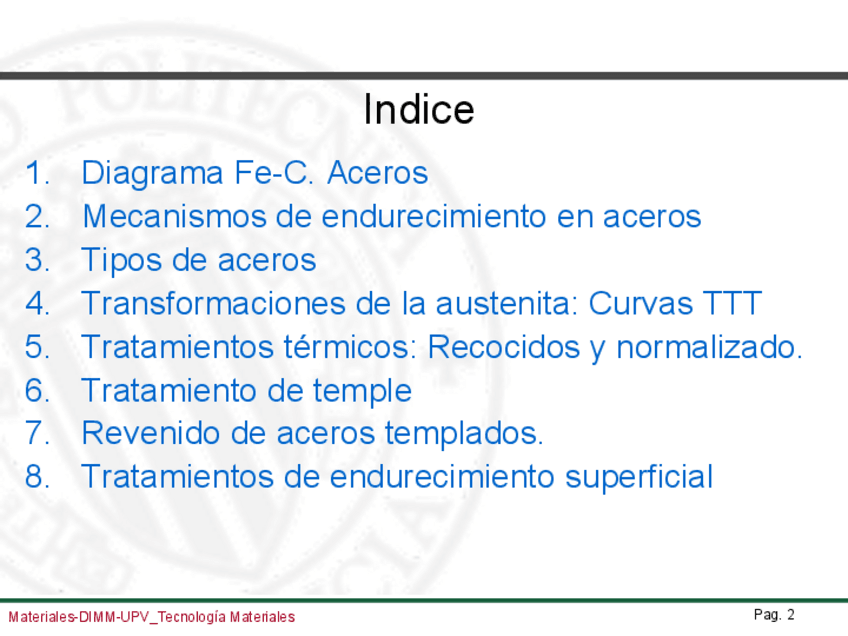 Indice

1. Diagrama Fe-C. Aceros
2. Mecanismos de endurecimiento en aceros
3. Tipos de aceros
4. Transformaciones de la austenita: Curvas TTT
5. Tratamientos térmicos: Recocidos y normalizado.
6. Tratamiento de temple
7. Revenido de aceros templados.
8. Tratamientos de endurecimiento superficial

Materiales-DIMM-UPV_Tecnología Materiales

Pag. 2